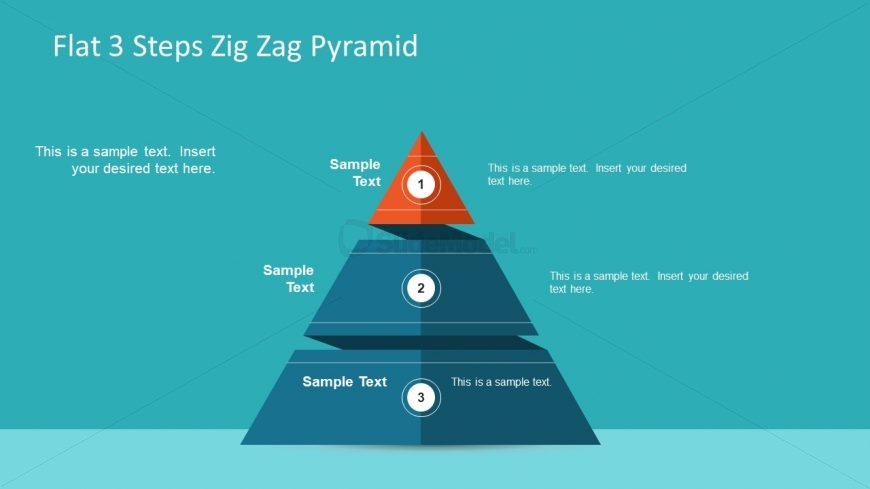 Flat 3 Steps Zig Zag Pyramid

This is a sample text. Insert your desired text here.

Sample Text

1

This is a sample text. Insert your desired text here.

Sample Text

2

This is a sample text. Insert your desired text here.

Sample Text

3

This is a sample text.